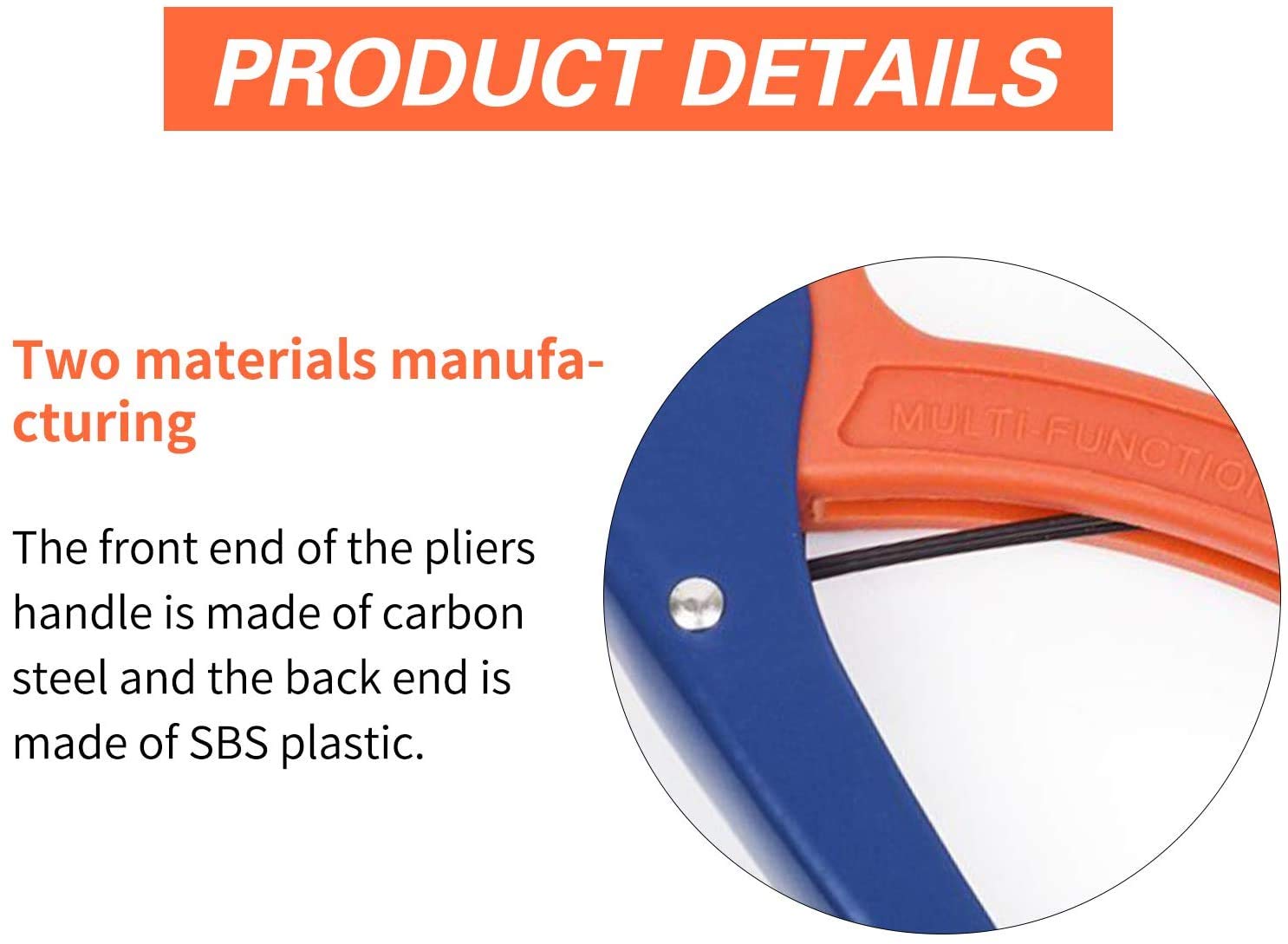 PRODUCT DETAILS

Two materials manufacturing

The front end of the pliers handle is made of carbon steel and the back end is made of SBS plastic.

MULTI-FUNCTIO